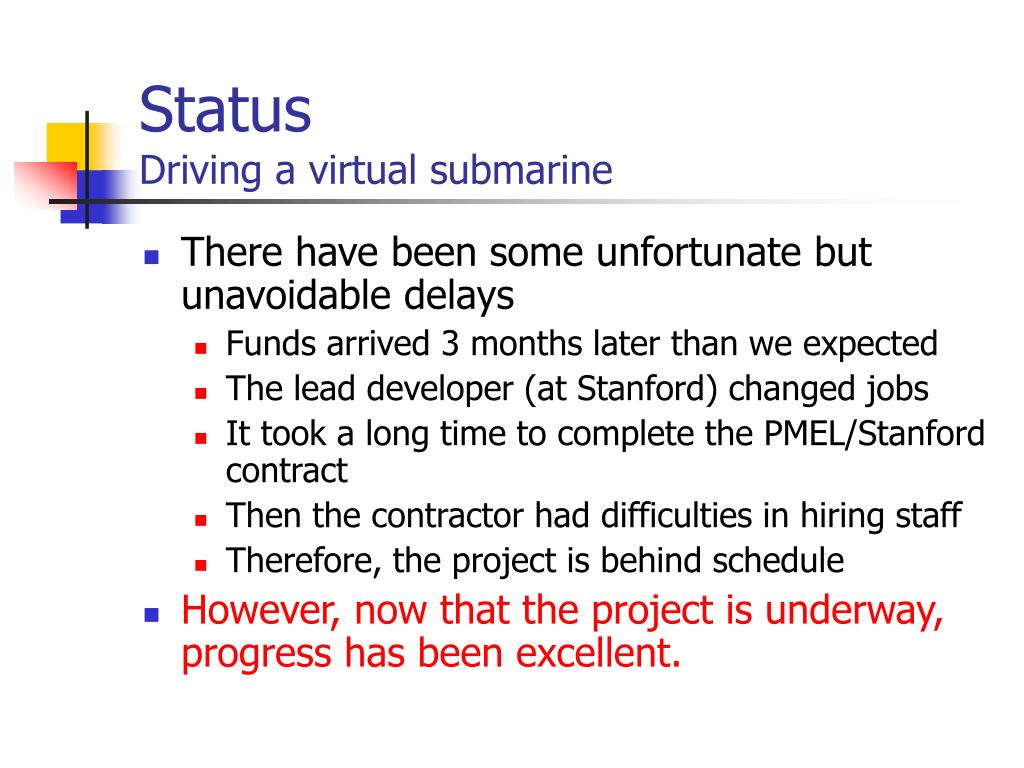 Status
Driving a virtual submarine

- There have been some unfortunate but unavoidable delays
  - Funds arrived 3 months later than we expected
  - The lead developer (at Stanford) changed jobs
  - It took a long time to complete the PMEL/Stanford contract
  - Then the contractor had difficulties in hiring staff
  - Therefore, the project is behind schedule
- However, now that the project is underway, progress has been excellent.